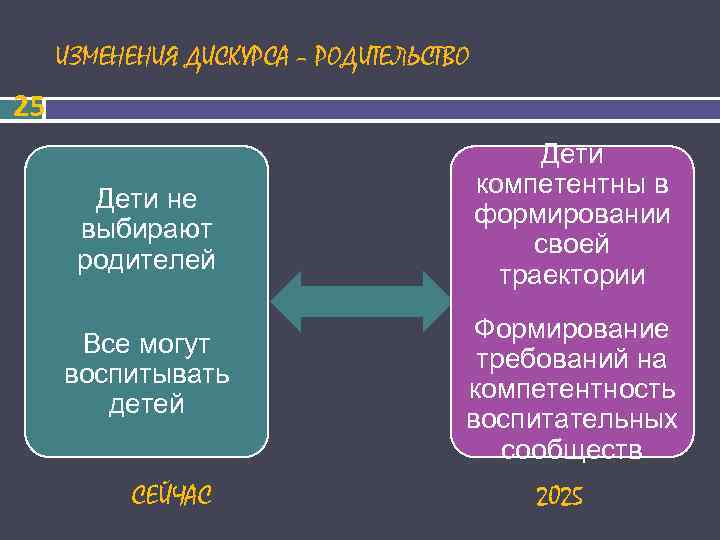 ИЗМЕНЕНИЯ ДИСКУРСА – РОДИТЕЛЬСТВО

25

Дети не выбирают родителей

Все могут воспитывать детей

Дети компетентны в формировании своей траектории

Формирование требований на компетентность воспитательных сообществ

СЕЙЧАС

2025